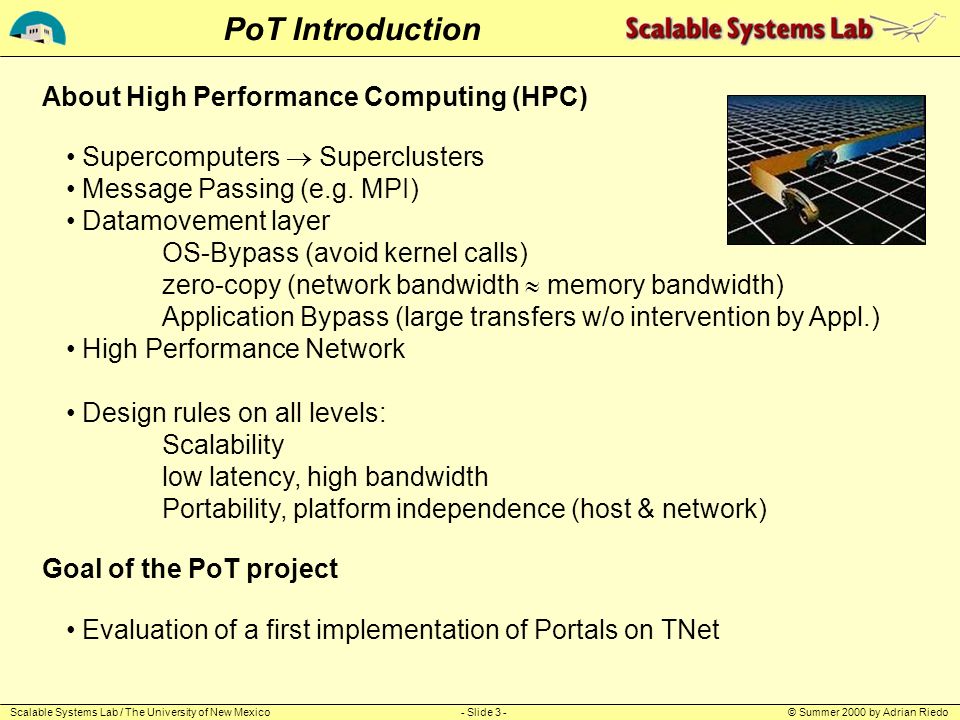 PoT Introduction

Scalable Systems Lab

About High Performance Computing (HPC)

• Supercomputers $\rightarrow$ Superclusters
• Message Passing (e.g. MPI)
• Datamovement layer
OS-Bypass (avoid kernel calls)
zero-copy (network bandwidth $\approx$ memory bandwidth)
Application Bypass (large transfers w/o intervention by Appl.)
• High Performance Network

• Design rules on all levels:
Scalability
low latency, high bandwidth
Portability, platform independence (host & network)

Goal of the PoT project

• Evaluation of a first implementation of Portals on TNet

Scalable Systems Lab / The University of New Mexico - Slide 3 - © Summer 2000 by Adrian Riedo